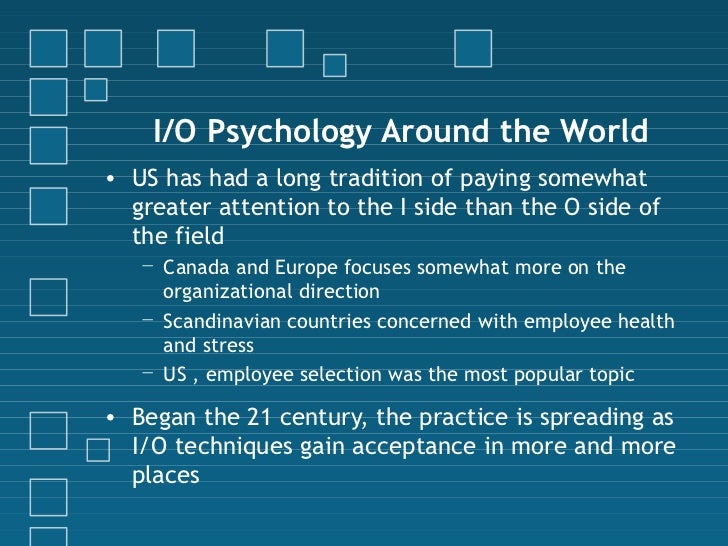 I/O Psychology Around the World

• US has had a long tradition of paying somewhat greater attention to the I side than the O side of the field

– Canada and Europe focuses somewhat more on the organizational direction

– Scandinavian countries concerned with employee health and stress

– US , employee selection was the most popular topic

• Began the 21 century, the practice is spreading as I/O techniques gain acceptance in more and more places